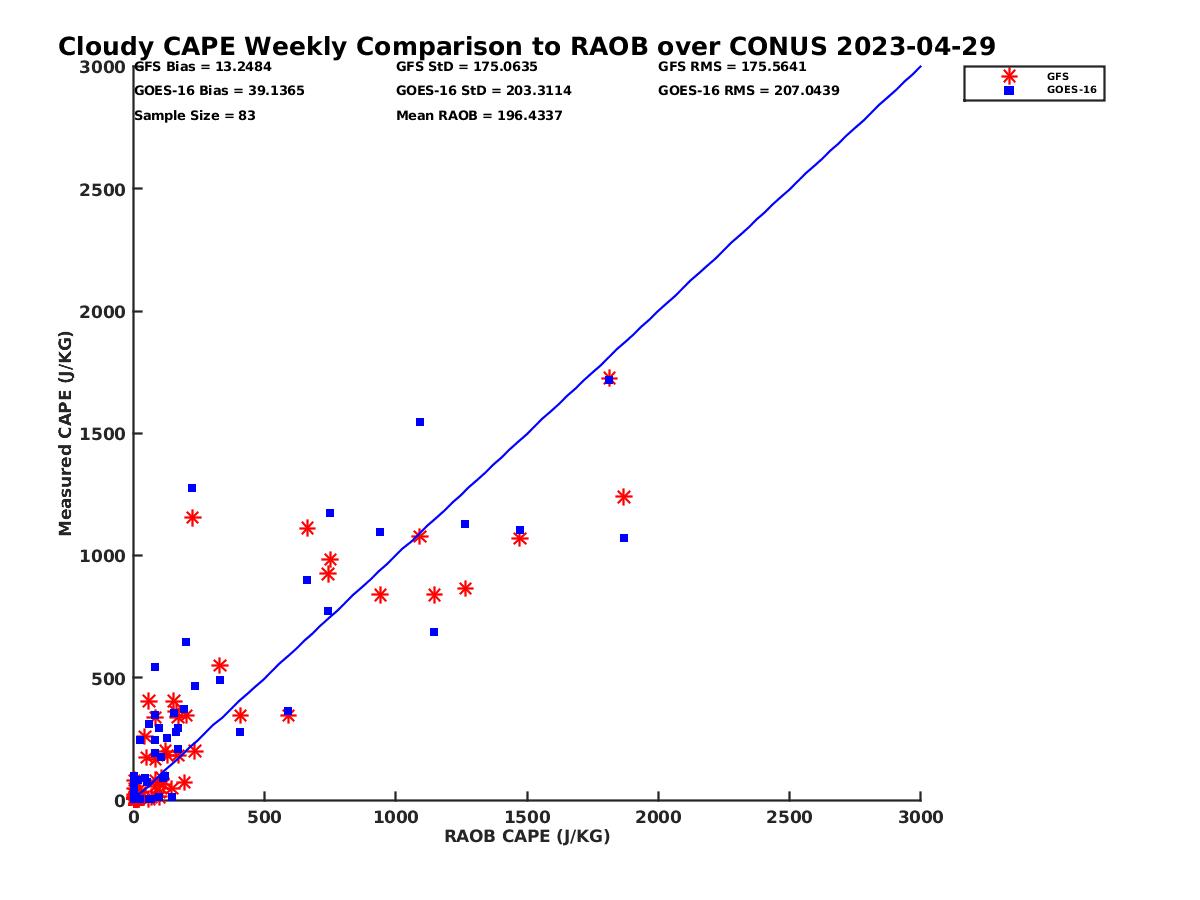 Cloudy CAPE Weekly Comparison to RAOB over CONUS 2023-04-29

GFS Bias = 13.2484
GOES-16 Bias = 39.1365
Sample Size = 83

GFS StD = 175.0635
GOES-16 StD = 203.3114
Mean RAOB = 196.4337

GFS RMS = 175.5641
GOES-16 RMS = 207.0439

GFS
GOES-16

Measured CAPE (J/KG)

3000
2500
2000
1500
1000
500
0

0
500
1000
1500
2000
2500
3000

RAOB CAPE (J/KG)